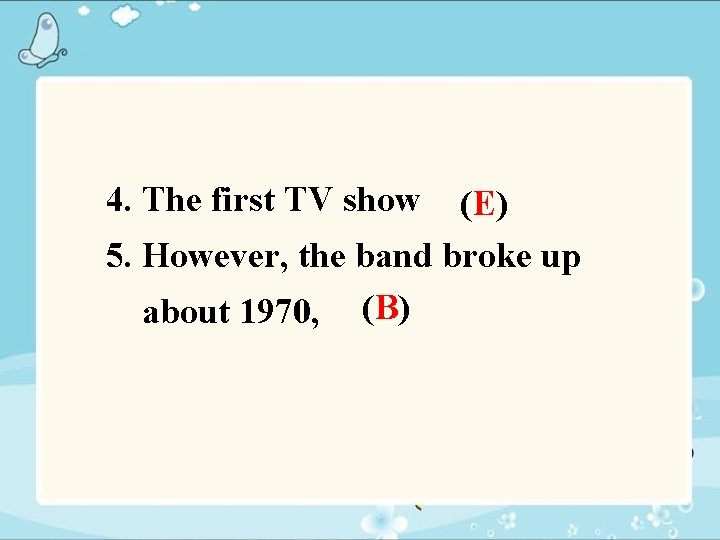 4. The first TV show (E)

5. However, the band broke up about 1970, (B)